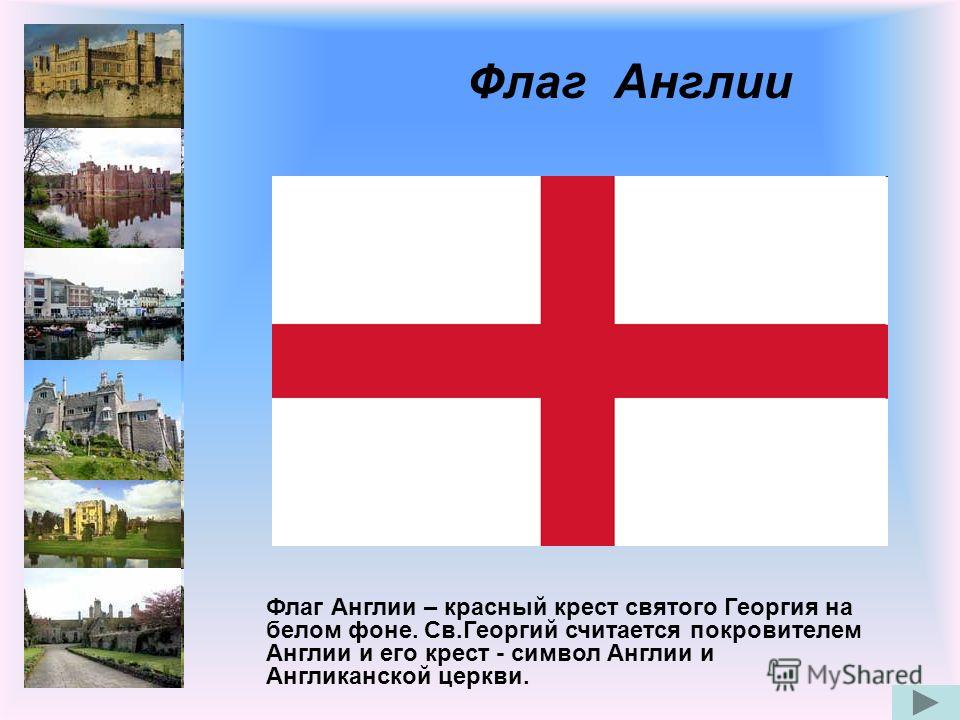 Флаг Англии

Флаг Англии – красный крест святого Георгия на белом фоне. Св.Георгий считается покровителем Англии и его крест - символ Англии и Англиканской церкви.

MyShared